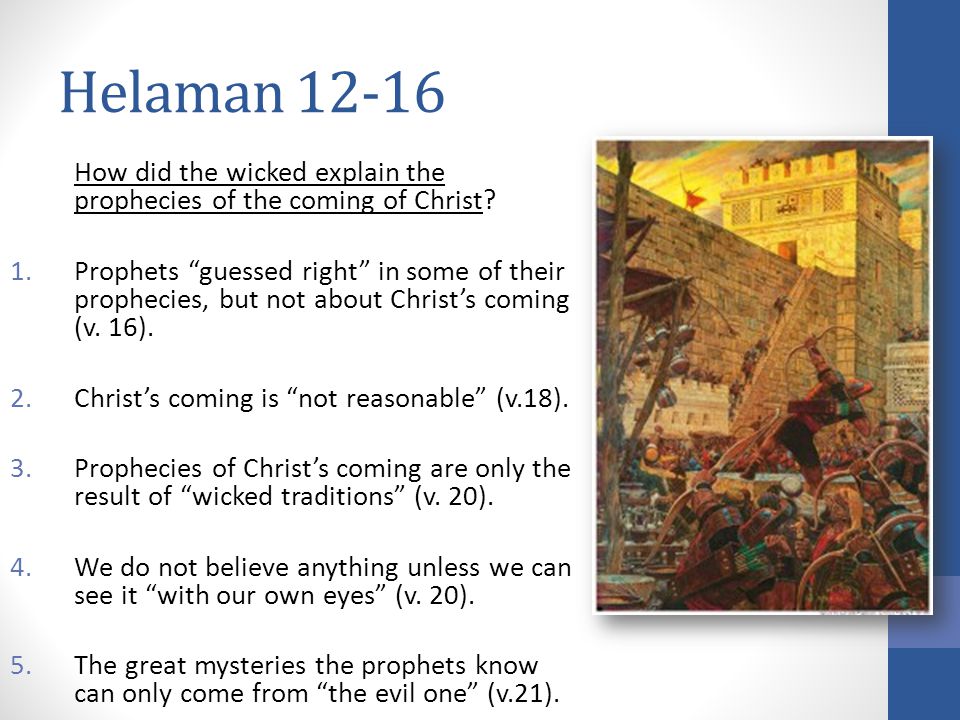 Helaman 12-16

How did the wicked explain the prophecies of the coming of Christ?

1. Prophets “guessed right” in some of their prophecies, but not about Christ’s coming (v. 16).

2. Christ’s coming is “not reasonable” (v.18).

3. Prophecies of Christ’s coming are only the result of “wicked traditions” (v. 20).

4. We do not believe anything unless we can see it “with our own eyes” (v. 20).

5. The great mysteries the prophets know can only come from “the evil one” (v.21).